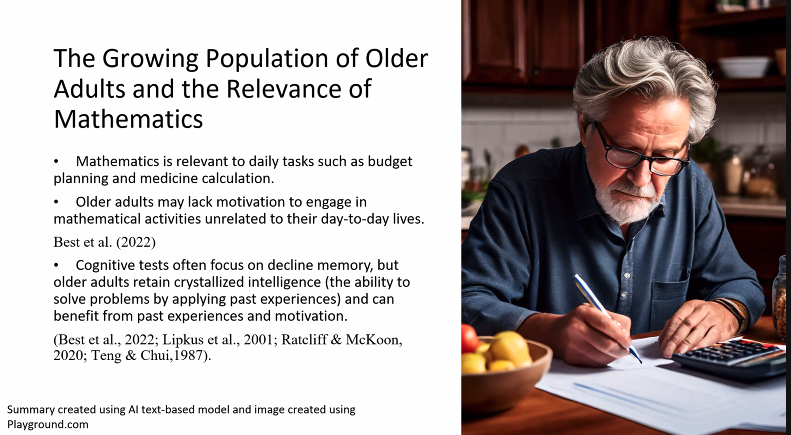 The Growing Population of Older Adults and the Relevance of Mathematics

• Mathematics is relevant to daily tasks such as budget planning and medicine calculation.

• Older adults may lack motivation to engage in mathematical activities unrelated to their day-to-day lives.

Best et al. (2022)

• Cognitive tests often focus on decline memory, but older adults retain crystallized intelligence (the ability to solve problems by applying past experiences) and can benefit from past experiences and motivation.

(Best et al., 2022; Lipkus et al., 2001; Ratcliff & McKoon, 2020; Teng & Chui,1987).

Summary created using AI text-based model and image created using Playground.com